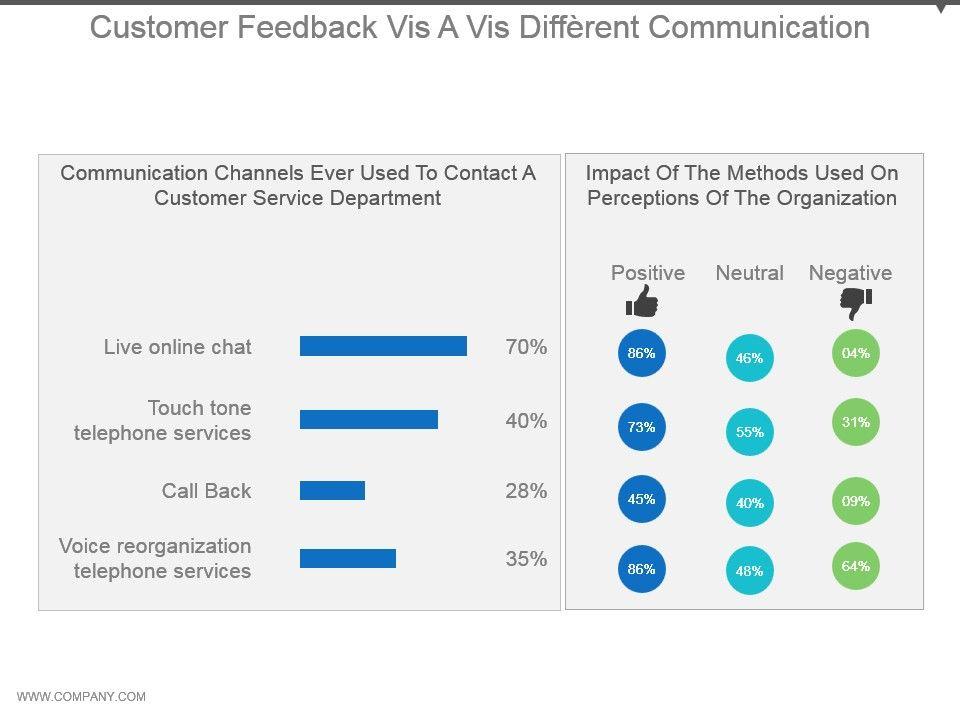 Customer Feedback Vis A Vis Diffèrent Communication

Communication Channels Ever Used To Contact A Customer Service Department

Live online chat 70%

Touch tone telephone services 40%

Call Back 28%

Voice reorganization telephone services 35%

Impact Of The Methods Used On Perceptions Of The Organization

| Positive | Neutral | Negative |
|---|---|---|
| 86% | 46% | 04% |
| 73% | 55% | 31% |
| 45% | 40% | 09% |
| 86% | 48% | 64% |

WWW.COMPANY.COM